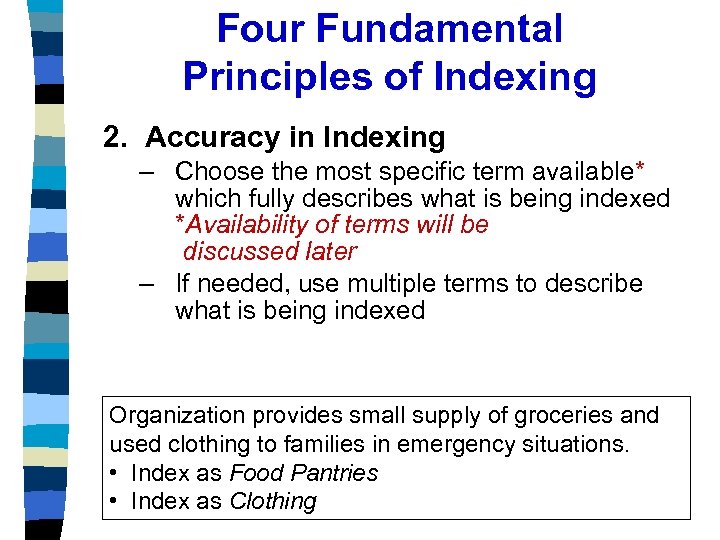 Four Fundamental Principles of Indexing

2. Accuracy in Indexing

– Choose the most specific term available* which fully describes what is being indexed
*Availability of terms will be discussed later

– If needed, use multiple terms to describe what is being indexed

Organization provides small supply of groceries and used clothing to families in emergency situations.
• Index as Food Pantries
• Index as Clothing